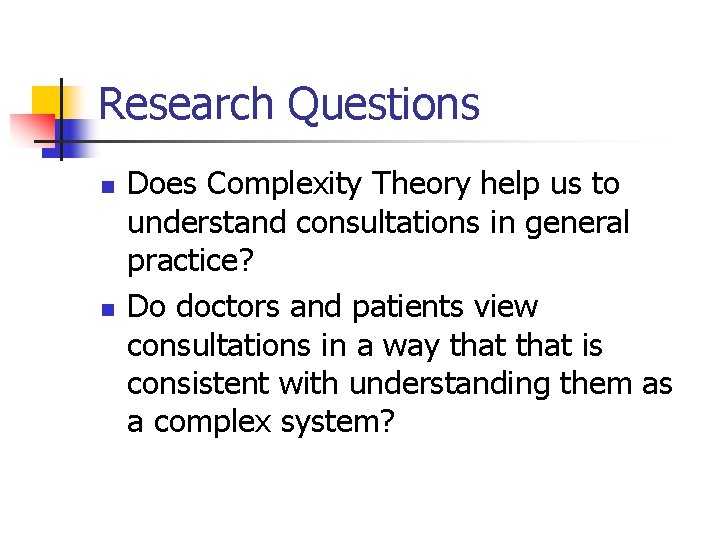 Research Questions

- Does Complexity Theory help us to understand consultations in general practice?
- Do doctors and patients view consultations in a way that that is consistent with understanding them as a complex system?